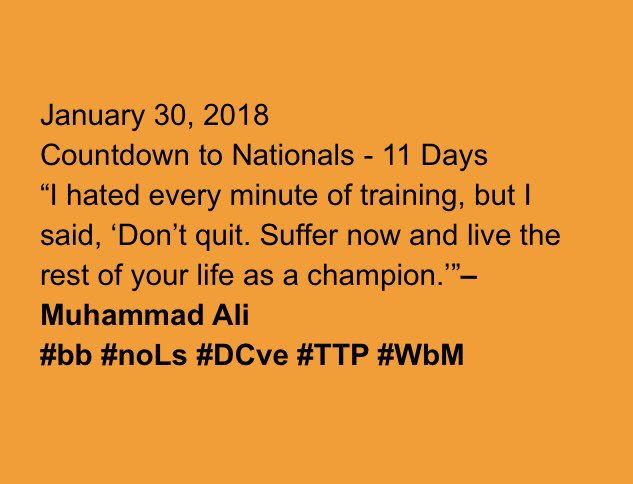 January 30, 2018
Countdown to Nationals - 11 Days
“I hated every minute of training, but I said, ‘Don’t quit. Suffer now and live the rest of your life as a champion.’”–
Muhammad Ali
#bb #noLs #DCve #TTP #WbM